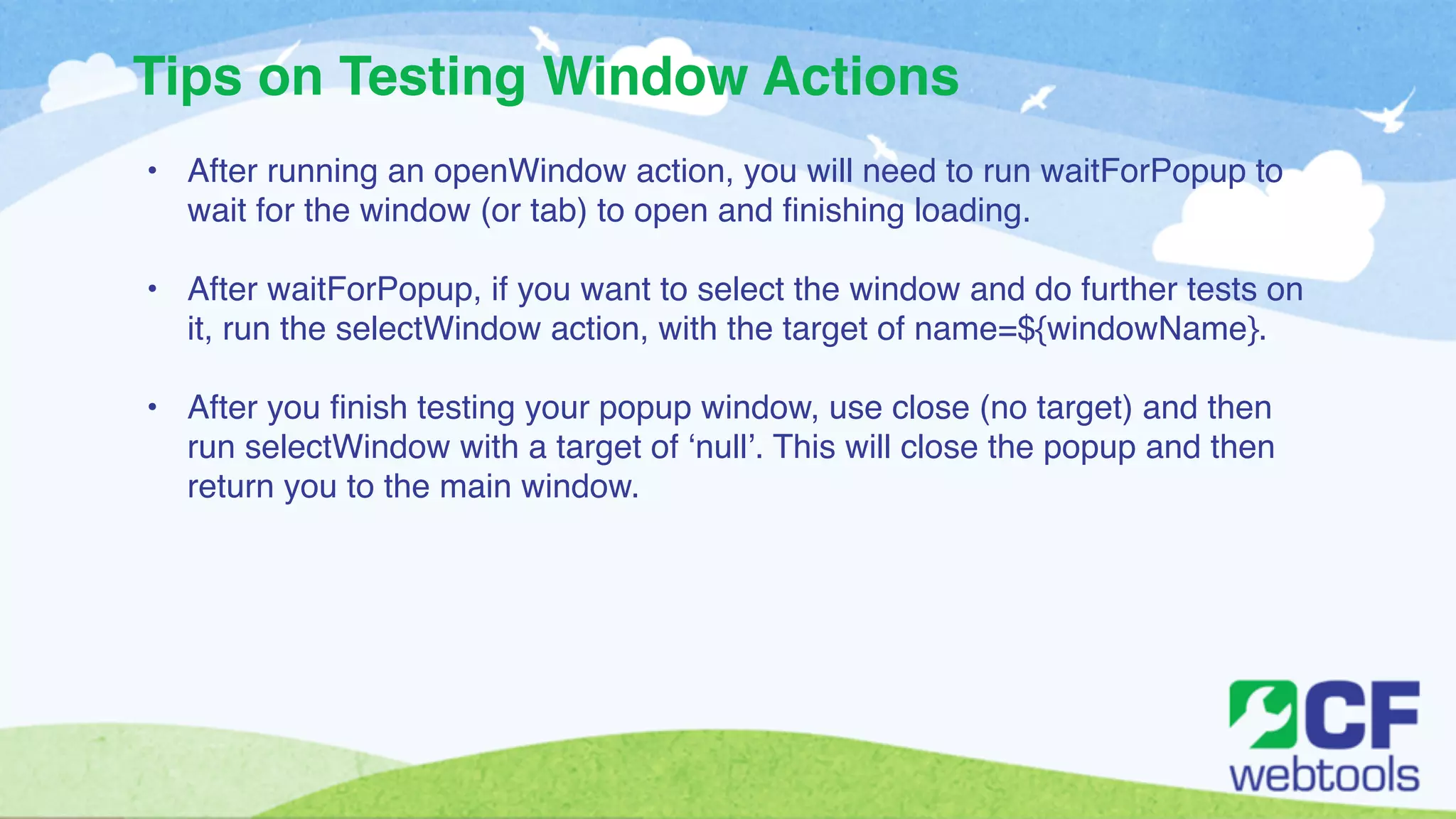 Tips on Testing Window Actions

• After running an openWindow action, you will need to run waitForPopup to wait for the window (or tab) to open and finishing loading.

• After waitForPopup, if you want to select the window and do further tests on it, run the selectWindow action, with the target of name=${windowName}.

• After you finish testing your popup window, use close (no target) and then run selectWindow with a target of ‘null’. This will close the popup and then return you to the main window.

CF webtools